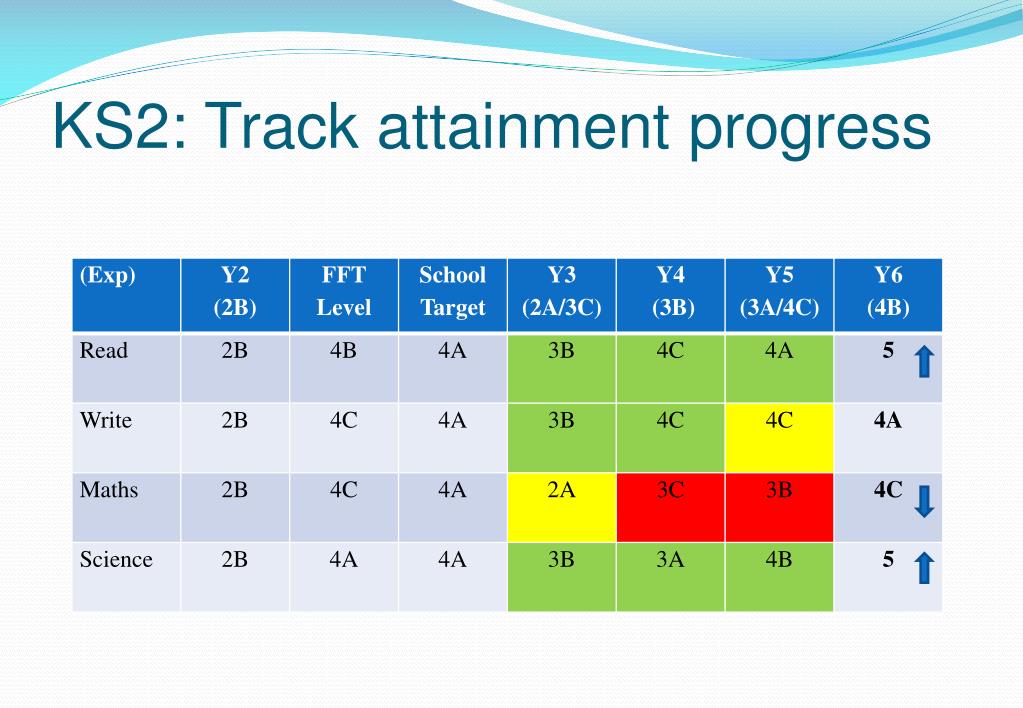 KS2: Track attainment progress

| (Exp) | Y2 (2B) | FFT Level | School Target | Y3 (2A/3C) | Y4 (3B) | Y5 (3A/4C) | Y6 (4B) |
|---|---|---|---|---|---|---|---|
| Read | 2B | 4B | 4A | 3B | 4C | 4A | 5 |
| Write | 2B | 4C | 4A | 3B | 4C | 4C | 4A |
| Maths | 2B | 4C | 4A | 2A | 3C | 3B | 4C |
| Science | 2B | 4A | 4A | 3B | 3A | 4B | 5 |